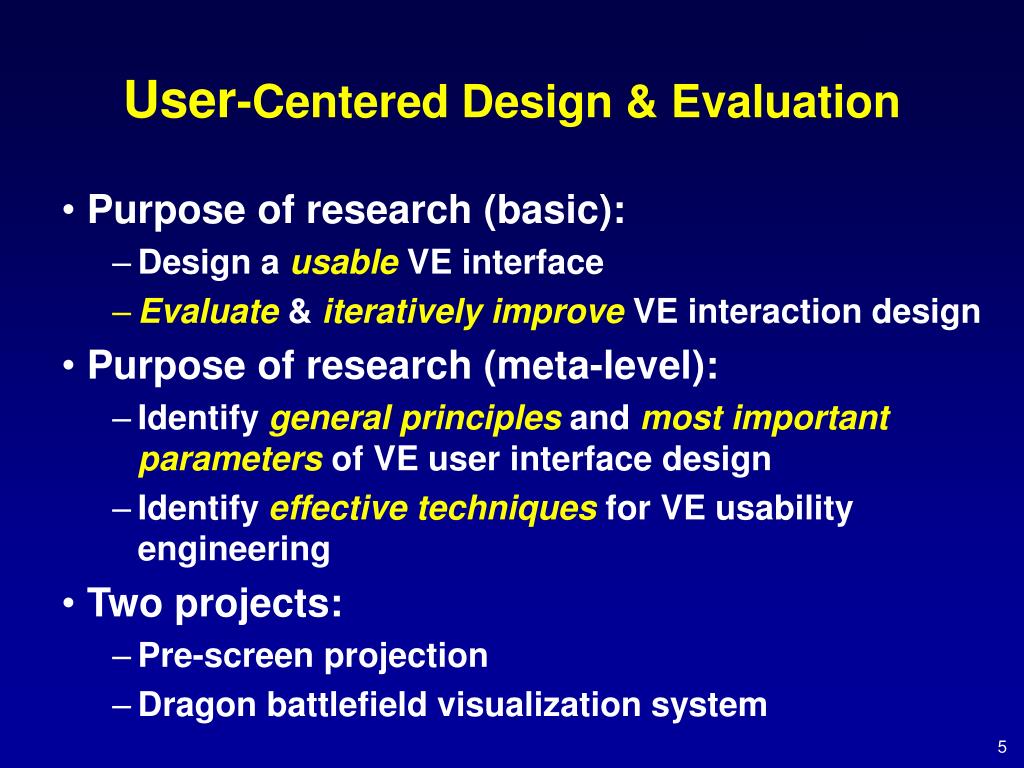 User-Centered Design & Evaluation

• Purpose of research (basic):
– Design a usable VE interface
– Evaluate & iteratively improve VE interaction design
• Purpose of research (meta-level):
– Identify general principles and most important parameters of VE user interface design
– Identify effective techniques for VE usability engineering
• Two projects:
– Pre-screen projection
– Dragon battlefield visualization system

5